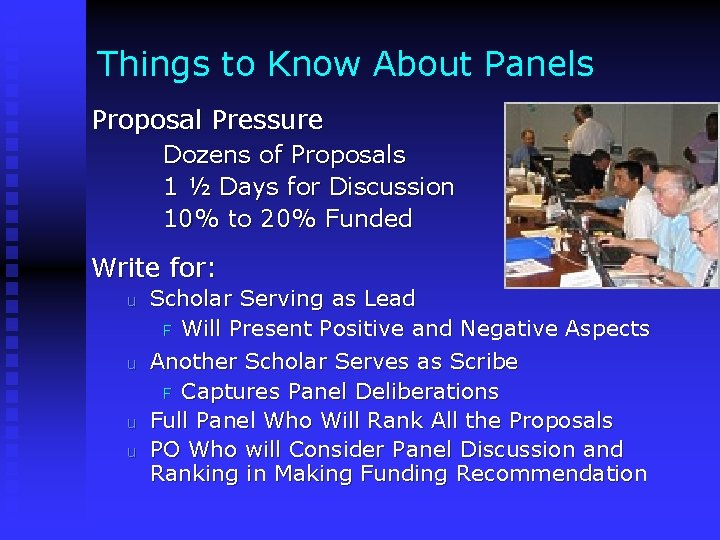 Things to Know About Panels

Proposal Pressure

Dozens of Proposals

1 ½ Days for Discussion

10% to 20% Funded

Write for:

u Scholar Serving as Lead

F Will Present Positive and Negative Aspects

u Another Scholar Serves as Scribe

F Captures Panel Deliberations

u Full Panel Who Will Rank All the Proposals

u PO Who will Consider Panel Discussion and Ranking in Making Funding Recommendation